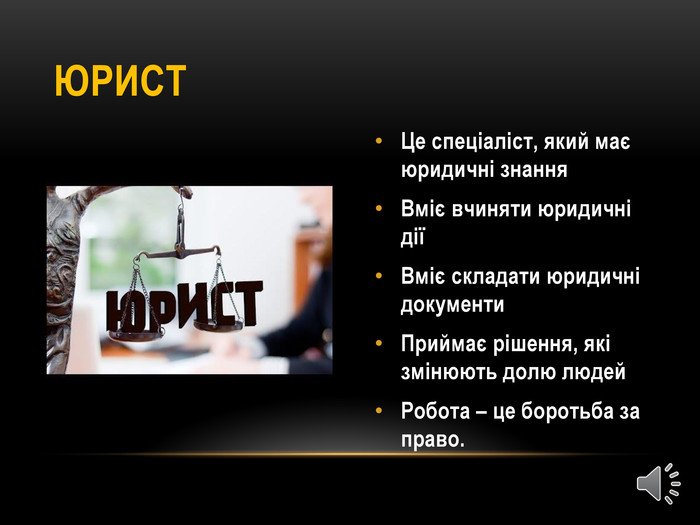 ЮРИСТ

ЮРИСТ

• Це спеціаліст, який має юридичні знання

• Вміє вчиняти юридичні дії

• Вміє складати юридичні документи

• Приймає рішення, які змінюють долю людей

• Робота – це боротьба за право.